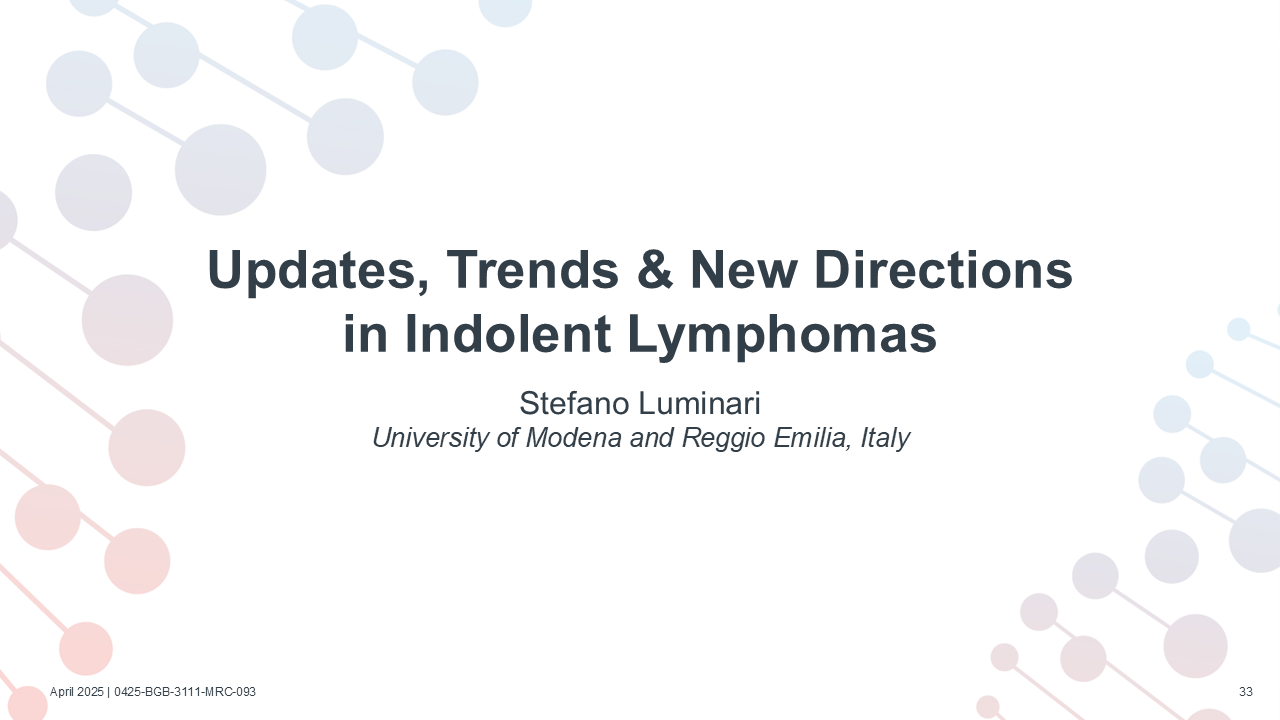 Updates, Trends & New Directions in Indolent Lymphomas

Stefano Luminari

University of Modena and Reggio Emilia, Italy

April 2025 | 0425-BGB-3111-MRC-093

33